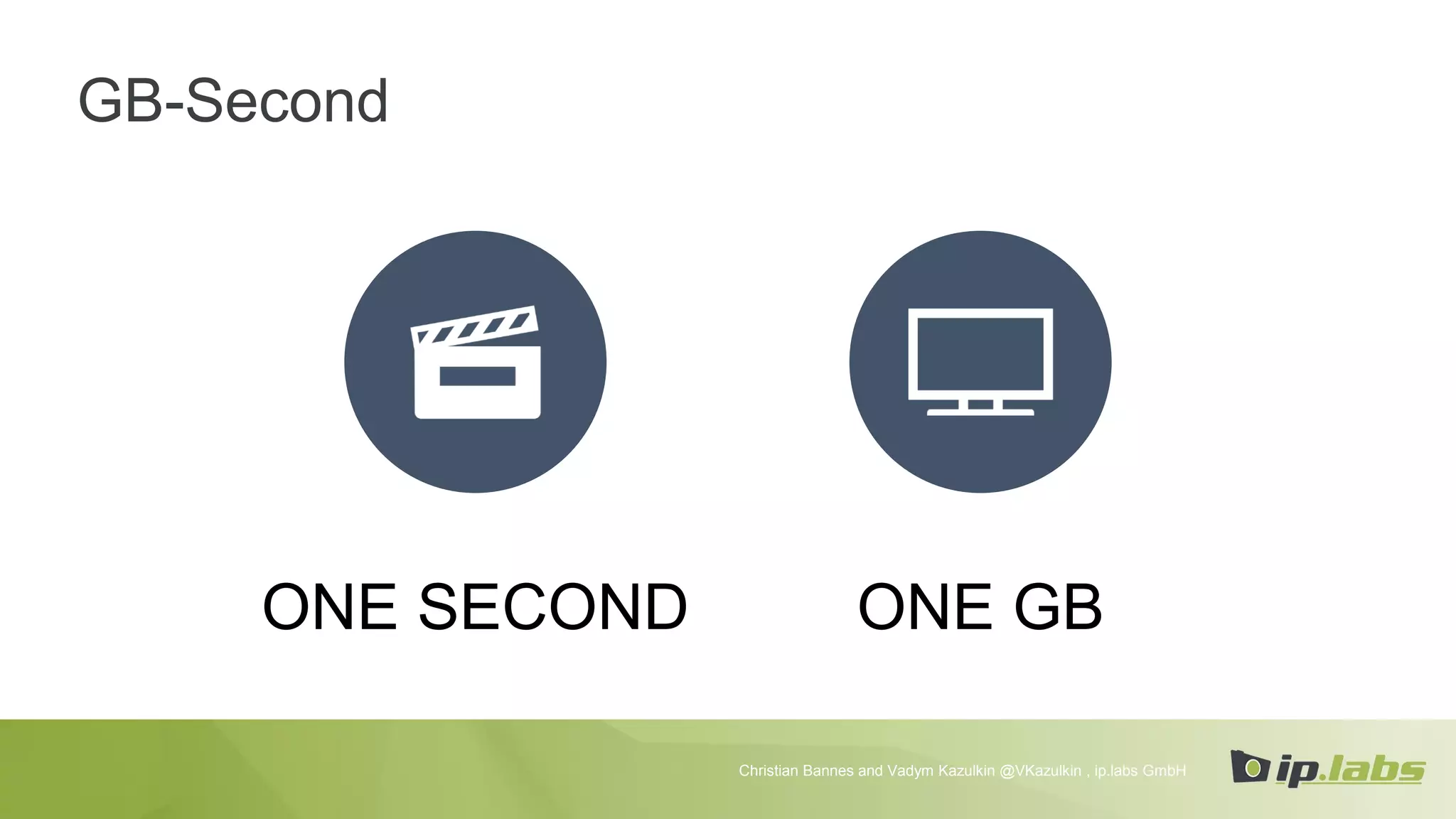 GB-Second

ONE SECOND

ONE GB

Christian Bannes and Vadym Kazulkin @VKazulkin , ip.labs GmbH

ip.labs